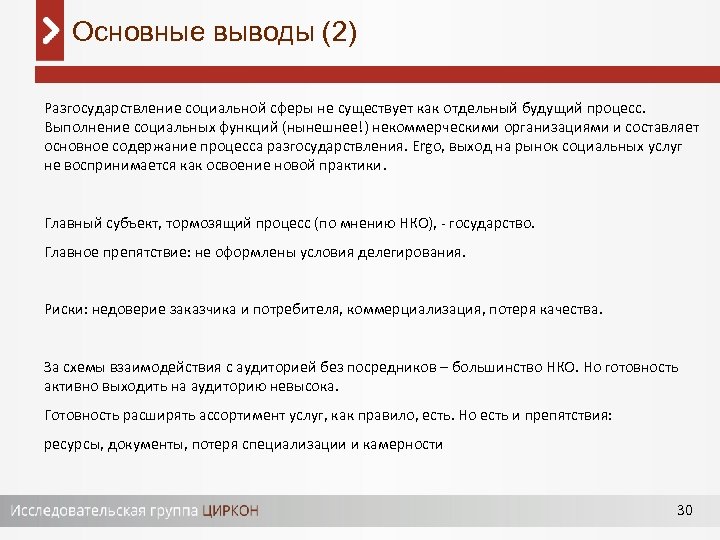 Основные выводы (2)

Разгосударствление социальной сферы не существует как отдельный будущий процесс. Выполнение социальных функций (нынешнее!) некоммерческими организациями и составляет основное содержание процесса разгосударствления. Ergo, выход на рынок социальных услуг не воспринимается как освоение новой практики.

Главный субъект, тормозящий процесс (по мнению НКО), - государство.

Главное препятствие: не оформлены условия делегирования.

Риски: недоверие заказчика и потребителя, коммерциализация, потеря качества.

За схемы взаимодействия с аудиторией без посредников – большинство НКО. Но готовность активно выходить на аудиторию невысока.

Готовность расширять ассортимент услуг, как правило, есть. Но есть и препятствия:

ресурсы, документы, потеря специализации и камерности

Исследовательская группа ЦИРКОН

30